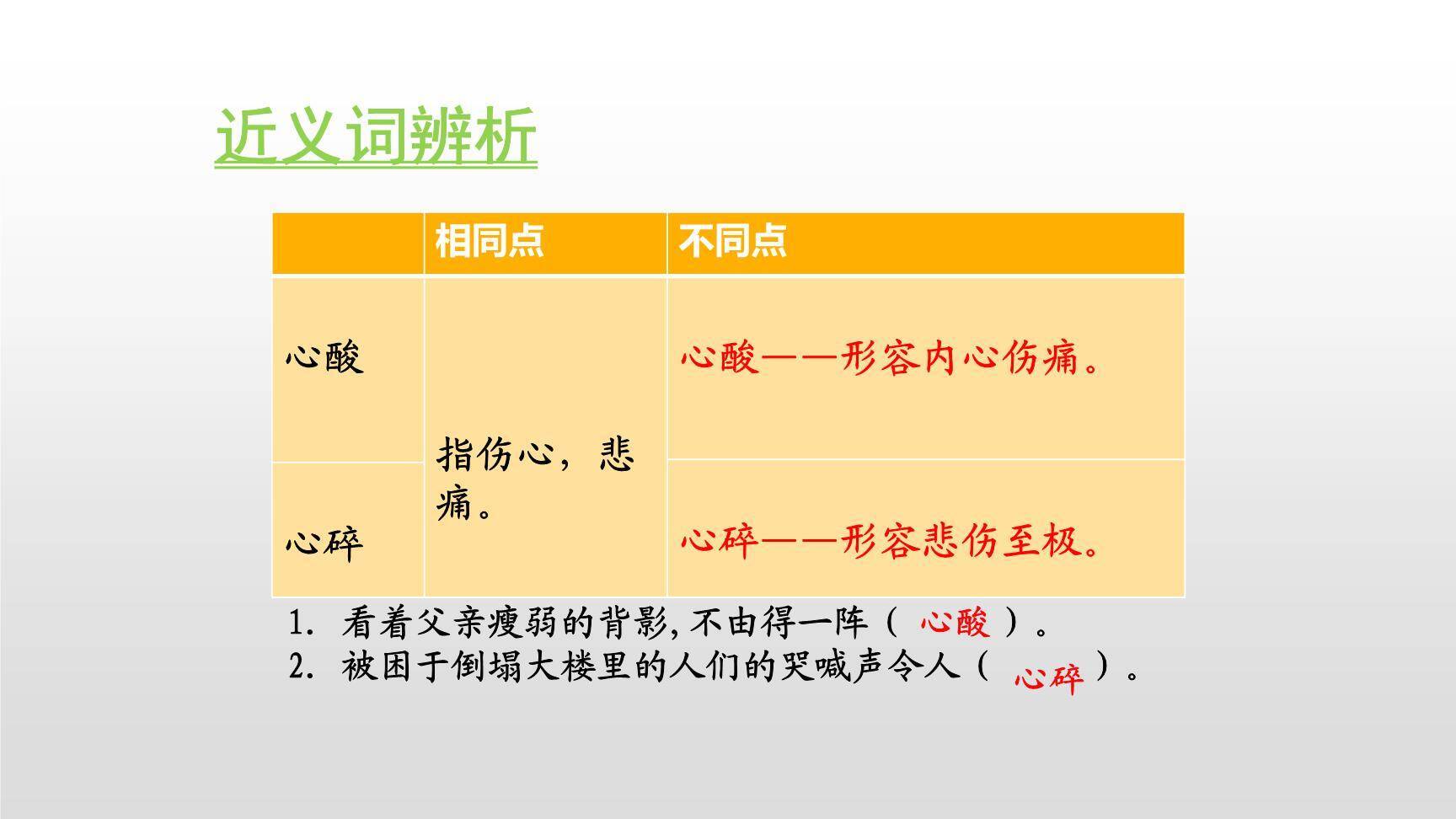 近义词辨析

|  | 相同点 | 不同点 |
|---|---|---|
| 心酸 | 指伤心，悲痛。 | 心酸——形容内心伤痛。 |
| 心碎 |  | 心碎——形容悲伤至极。 |

1. 看着父亲瘦弱的背影，不由得一阵（ 心酸 ）。
2. 被困于倒塌大楼里的人们的哭喊声令人（ 心碎 ）。